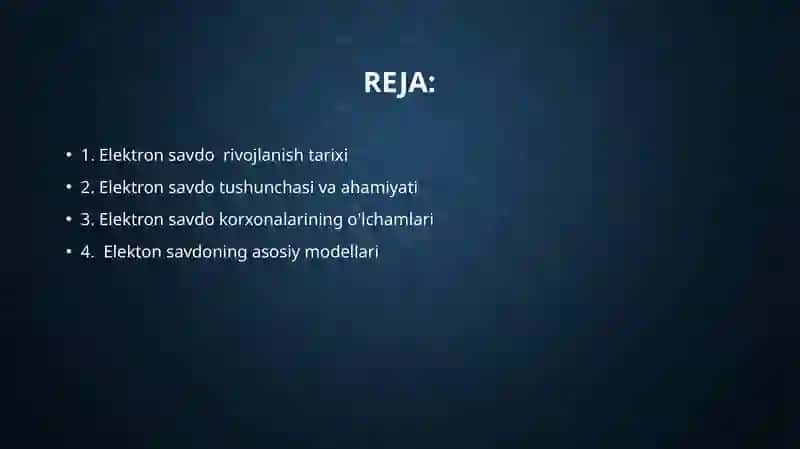 REJA:

• 1. Elektron savdo rivojlanish tarixi
• 2. Elektron savdo tushunchasi va ahamiyati
• 3. Elektron savdo korxonalarining o'lchamlari
• 4. Elekton savdoning asosiy modellari